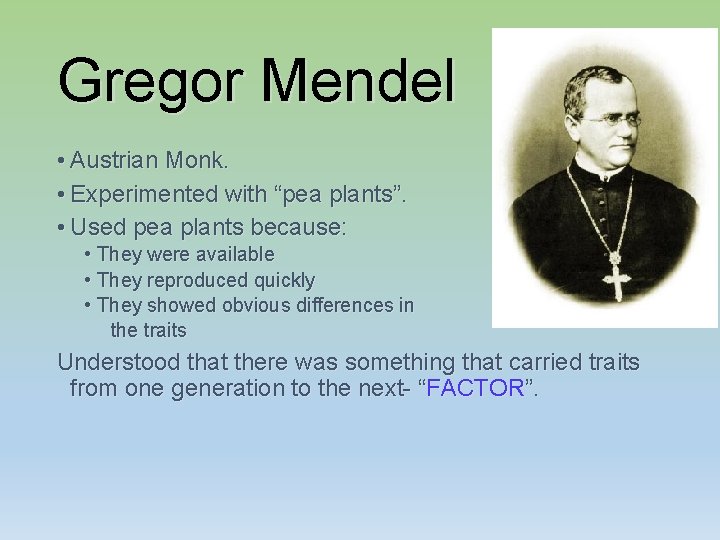 Gregor Mendel

• Austrian Monk.
• Experimented with “pea plants”.
• Used pea plants because:
  • They were available
  • They reproduced quickly
  • They showed obvious differences in the traits

Understood that there was something that carried traits from one generation to the next- “FACTOR”.